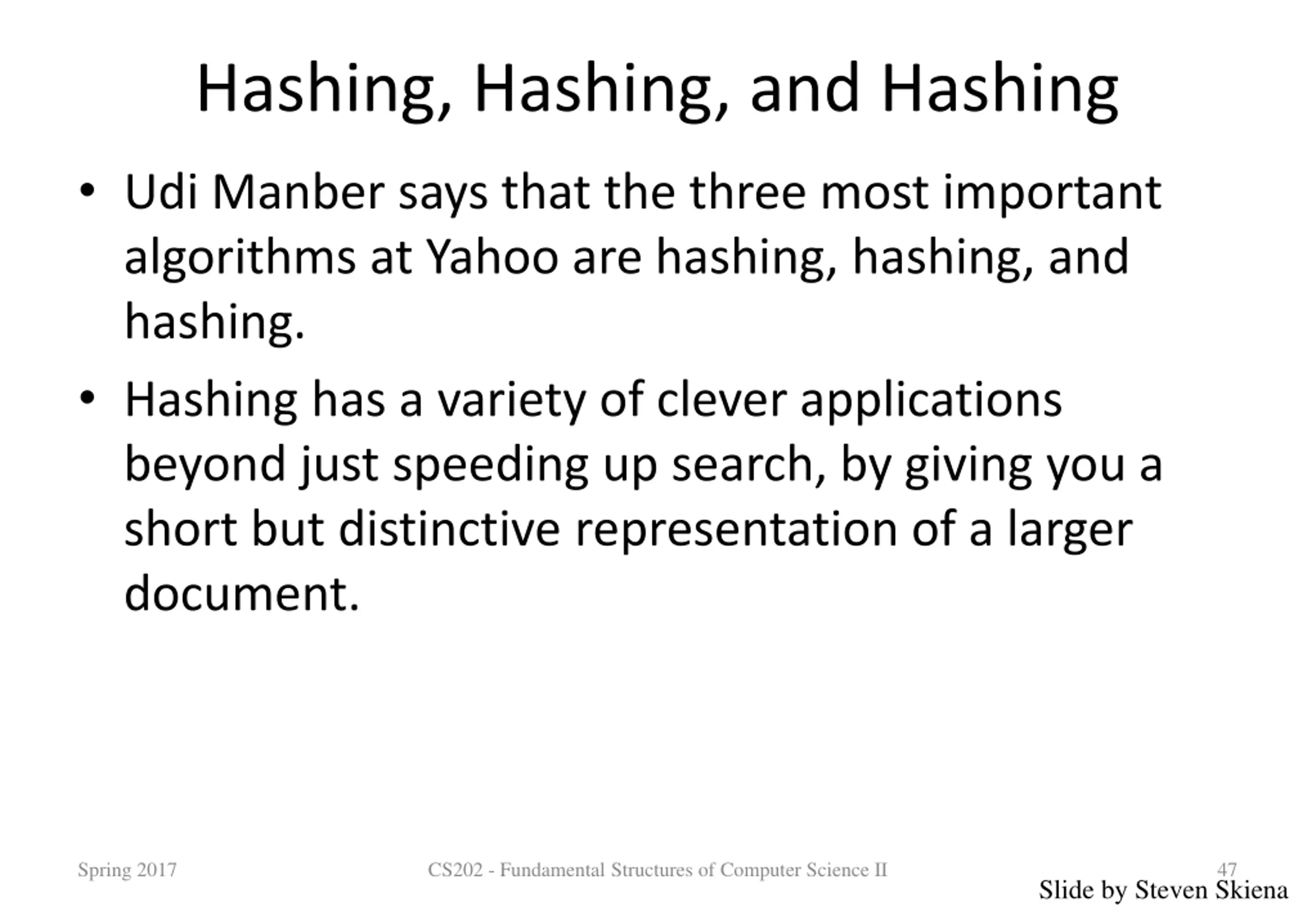 Hashing, Hashing, and Hashing

• Udi Manber says that the three most important algorithms at Yahoo are hashing, hashing, and hashing.

• Hashing has a variety of clever applications beyond just speeding up search, by giving you a short but distinctive representation of a larger document.

Spring 2017

CS202 - Fundamental Structures of Computer Science II

47

Slide by Steven Skiena